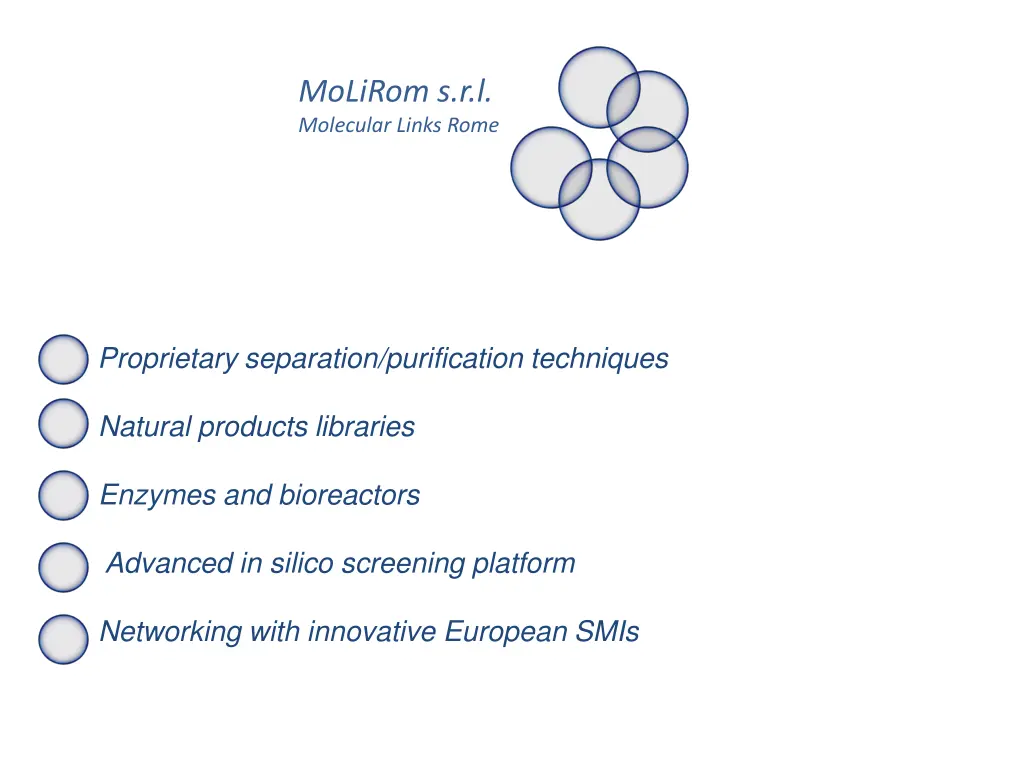 MoLiRom s.r.l.
Molecular Links Rome

Proprietary separation/purification techniques

Natural products libraries

Enzymes and bioreactors

Advanced in silico screening platform

Networking with innovative European SMIs